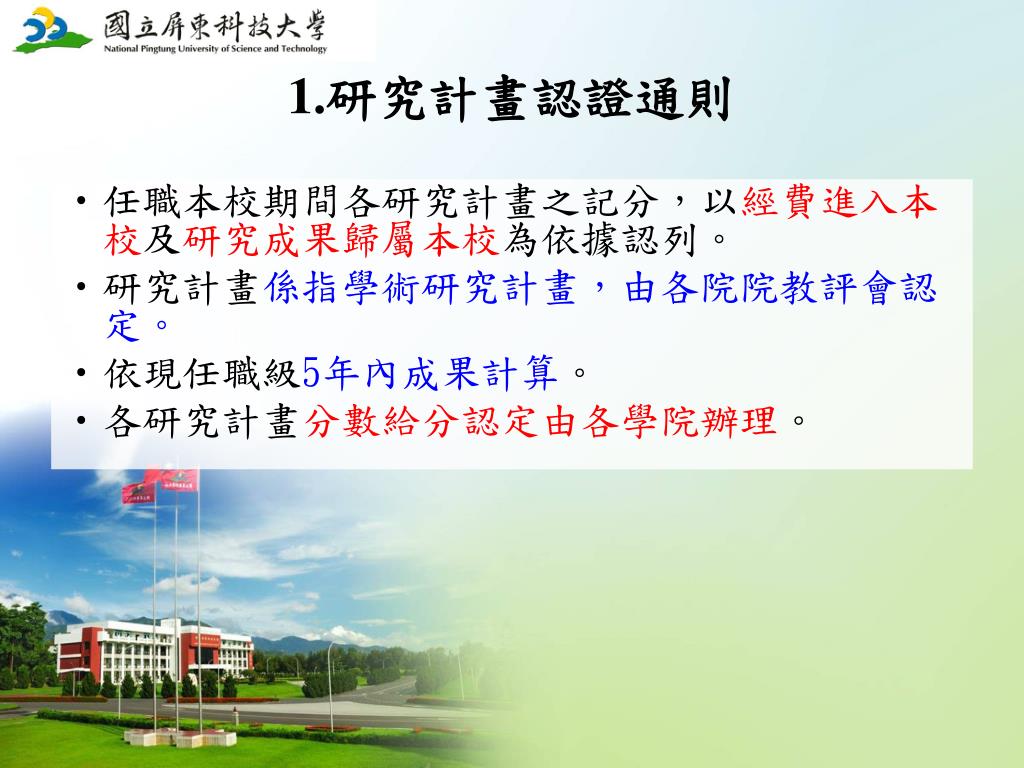 國立屏東科技大學
National Pingtung University of Science and Technology

1.研究計畫認證通則

• 任職本校期間各研究計畫之記分，以經費進入本校及研究成果歸屬本校為依據認列。
• 研究計畫係指學術研究計畫，由各院院教評會認定。
• 依現任職級5年內成果計算。
• 各研究計畫分數給分認定由各學院辦理。